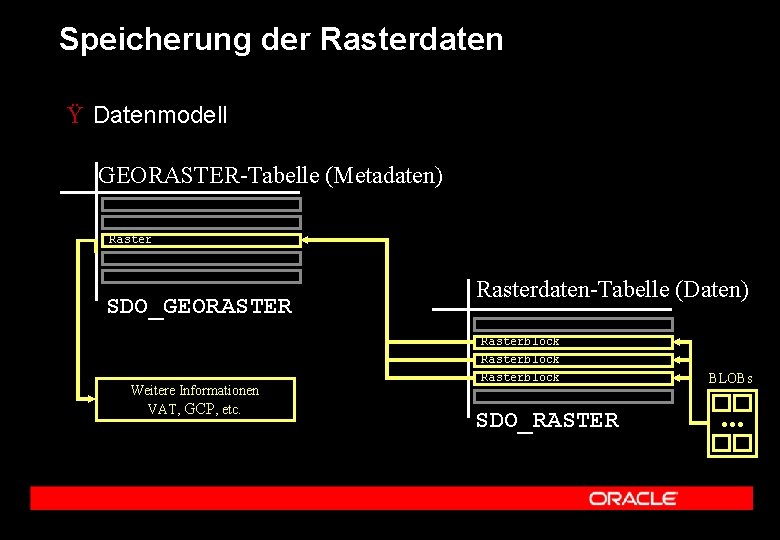 Speicherung der Rasterdaten

Ÿ Datenmodell

GEORASTER-Tabelle (Metadaten)

Raster

SDO_GEORASTER

Weitere Informationen
VAT, GCP, etc.

Rasterdaten-Tabelle (Daten)

Rasterblock
Rasterblock
Rasterblock

SDO_RASTER

BLOBs

...

ORACLE